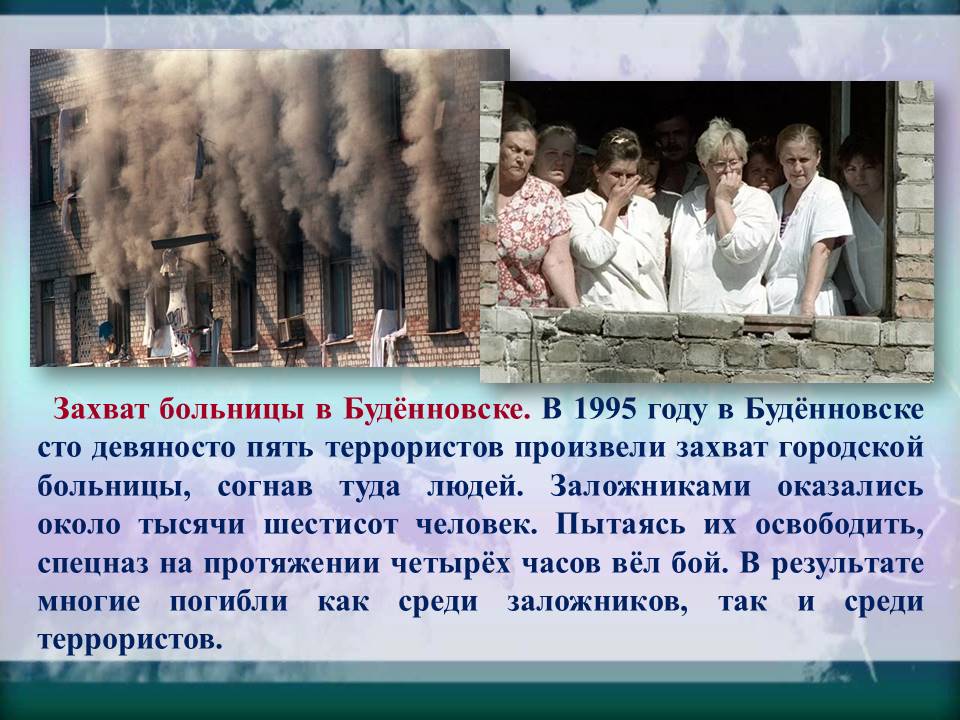 Захват больницы в Будённовске. В 1995 году в Будённовске сто девяносто пять террористов произвели захват городской больницы, согнав туда людей. Заложниками оказались около тысячи шестисот человек. Пытаясь их освободить, спецназ на протяжении четырёх часов вёл бой. В результате многие погибли как среди заложников, так и среди террористов.